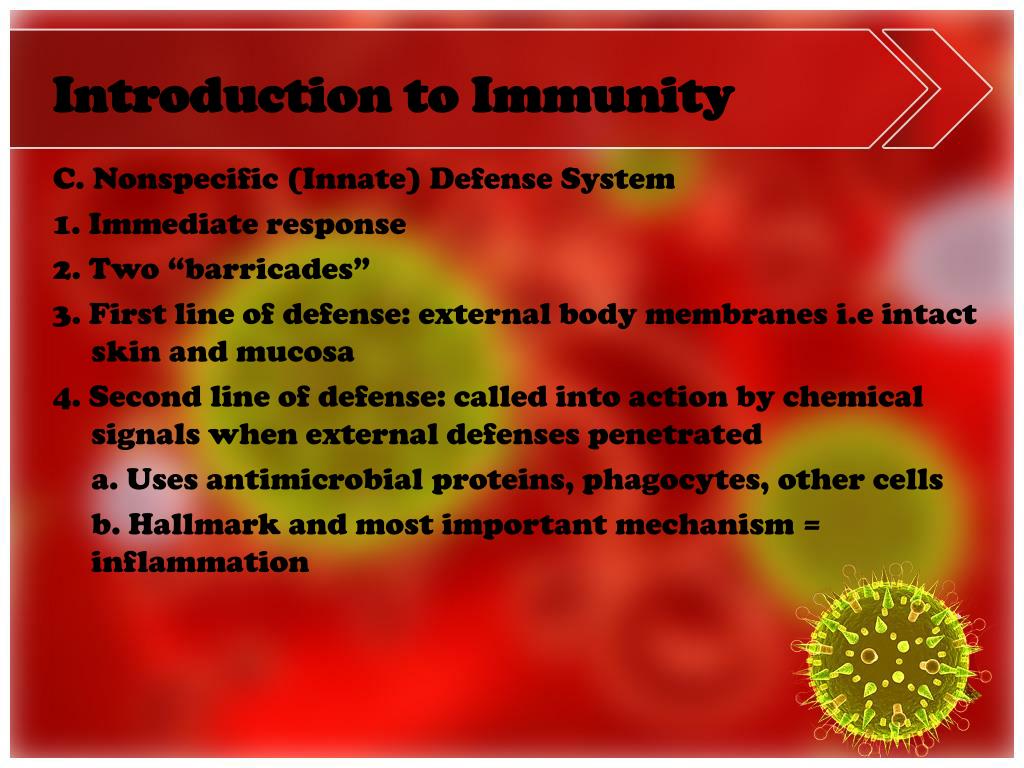 Introduction to Immunity

C. Nonspecific (Innate) Defense System

1. Immediate response

2. Two “barricades”

3. First line of defense: external body membranes i.e intact skin and mucosa

4. Second line of defense: called into action by chemical signals when external defenses penetrated

a. Uses antimicrobial proteins, phagocytes, other cells

b. Hallmark and most important mechanism = inflammation